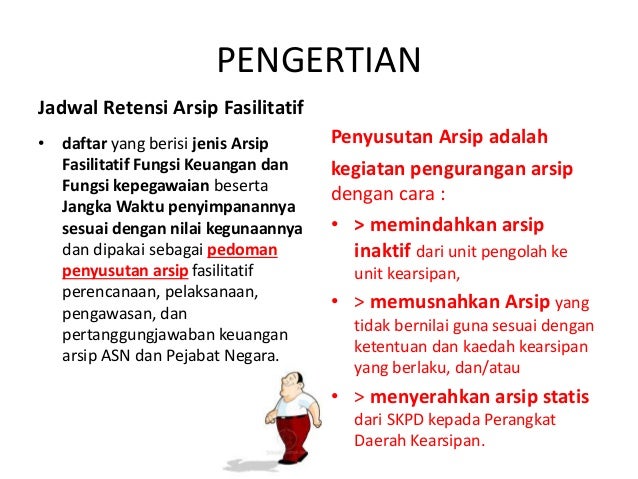 PENGERTIAN

Jadwal Retensi Arsip Fasilitatif

• daftar yang berisi jenis Arsip Fasilitatif Fungsi Keuangan dan Fungsi kepegawaian beserta Jangka Waktu penyimpanannya sesuai dengan nilai kegunaannya dan dipakai sebagai pedoman penyusutan arsip fasilitatif perencanaan, pelaksanaan, pengawasan, dan pertanggungjawaban keuangan arsip ASN dan Pejabat Negara.

Penyusutan Arsip adalah kegiatan pengurangan arsip dengan cara :

• > memindahkan arsip inaktif dari unit pengolah ke unit kearsipan,
• > memusnahkan Arsip yang tidak bernilai guna sesuai dengan ketentuan dan kaedah kearsipan yang berlaku, dan/atau
• > menyerahkan arsip statis dari SKPD kepada Perangkat Daerah Kearsipan.